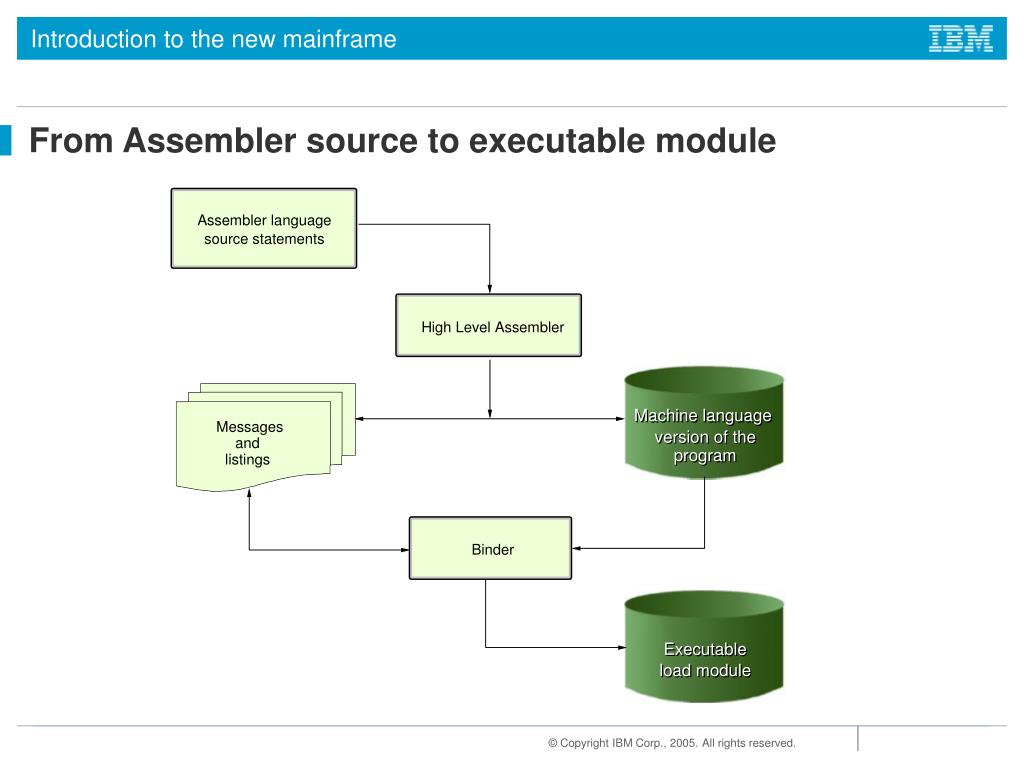 Introduction to the new mainframe

IBM

From Assembler source to executable module

Assembler language source statements

High Level Assembler

Messages and listings

Machine language version of the program

Binder

Executable load module

© Copyright IBM Corp., 2005. All rights reserved.